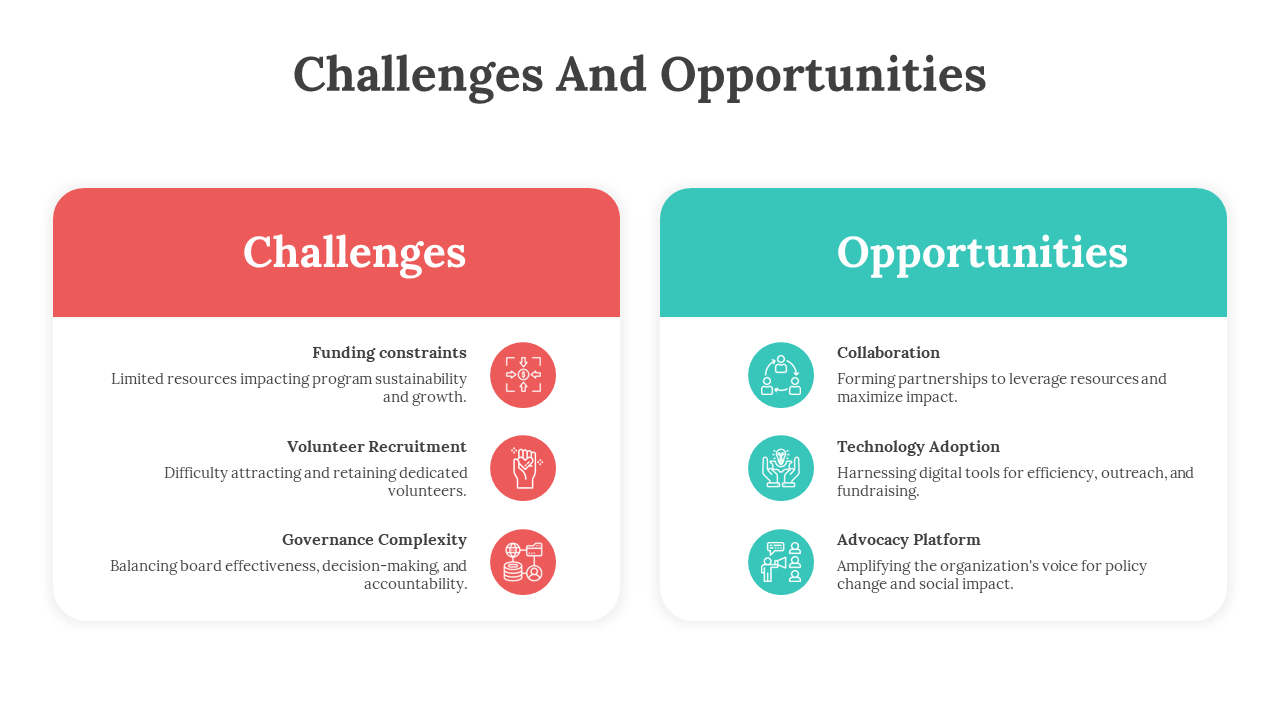 Challenges And Opportunities

Challenges

Funding constraints
Limited resources impacting program sustainability and growth.

Volunteer Recruitment
Difficulty attracting and retaining dedicated volunteers.

Governance Complexity
Balancing board effectiveness, decision-making, and accountability.

Opportunities

Collaboration
Forming partnerships to leverage resources and maximize impact.

Technology Adoption
Harnessing digital tools for efficiency, outreach, and fundraising.

Advocacy Platform
Amplifying the organization's voice for policy change and social impact.